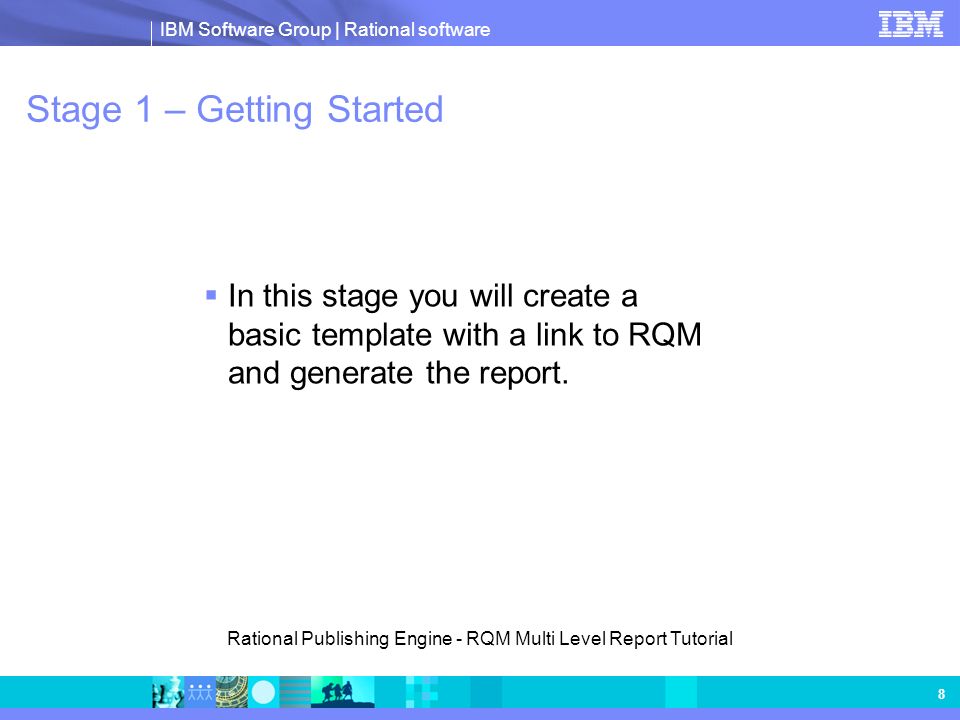 IBM Software Group | Rational software

IBM

Stage 1 – Getting Started

▪ In this stage you will create a basic template with a link to RQM and generate the report.

Rational Publishing Engine - RQM Multi Level Report Tutorial

8